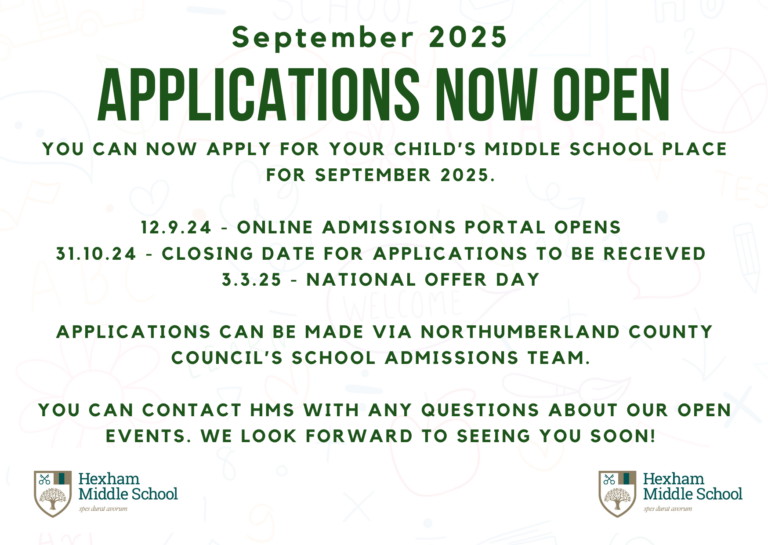 September 2025

APPLICATIONS NOW OPEN

YOU CAN NOW APPLY FOR YOUR CHILD'S MIDDLE SCHOOL PLACE FOR SEPTEMBER 2025.

12.9.24 - ONLINE ADMISSIONS PORTAL OPENS
31.10.24 - CLOSING DATE FOR APPLICATIONS TO BE RECIEVED
3.3.25 - NATIONAL OFFER DAY

APPLICATIONS CAN BE MADE VIA NORTHUMBERLAND COUNTY COUNCIL'S SCHOOL ADMISSIONS TEAM.

YOU CAN CONTACT HMS WITH ANY QUESTIONS ABOUT OUR OPEN EVENTS. WE LOOK FORWARD TO SEEING YOU SOON!

Hexham Middle School
spes durat avorum

Hexham Middle School
spes durat avorum